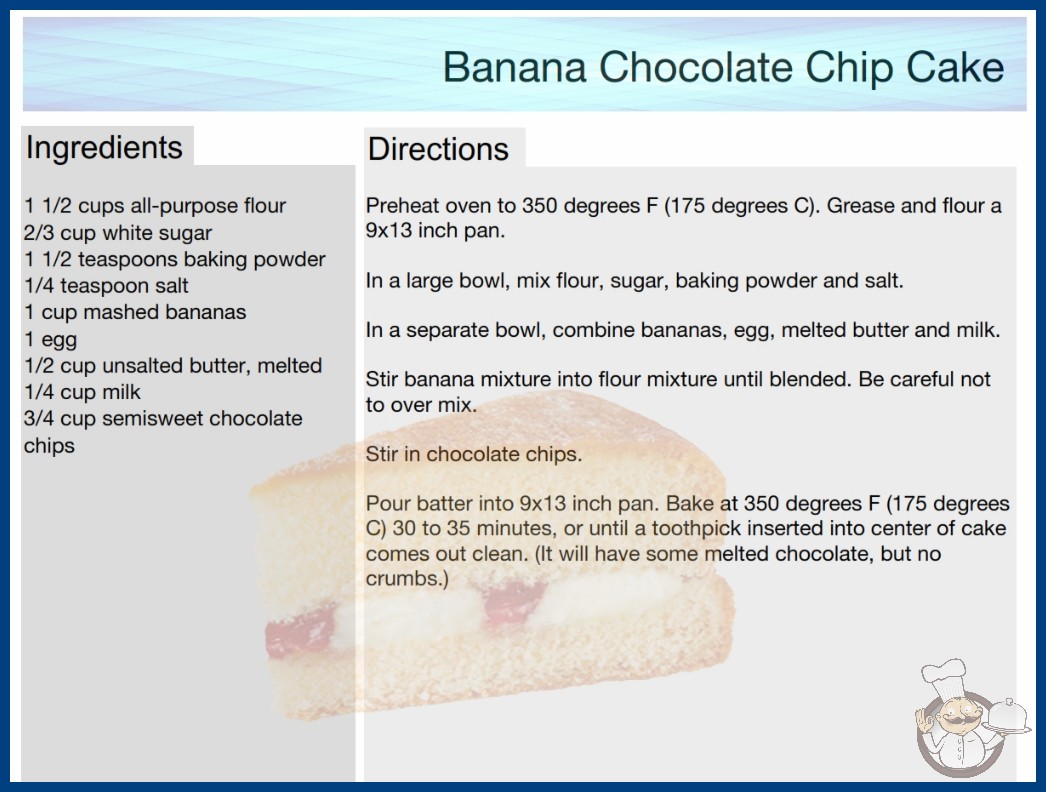 Banana Chocolate Chip Cake

Ingredients

1 1/2 cups all-purpose flour
2/3 cup white sugar
1 1/2 teaspoons baking powder
1/4 teaspoon salt
1 cup mashed bananas
1 egg
1/2 cup unsalted butter, melted
1/4 cup milk
3/4 cup semisweet chocolate chips

Directions

Preheat oven to 350 degrees F (175 degrees C). Grease and flour a 9x13 inch pan.

In a large bowl, mix flour, sugar, baking powder and salt.

In a separate bowl, combine bananas, egg, melted butter and milk.

Stir banana mixture into flour mixture until blended. Be careful not to over mix.

Stir in chocolate chips.

Pour batter into 9x13 inch pan. Bake at 350 degrees F (175 degrees C) 30 to 35 minutes, or until a toothpick inserted into center of cake comes out clean. (It will have some melted chocolate, but no crumbs.)